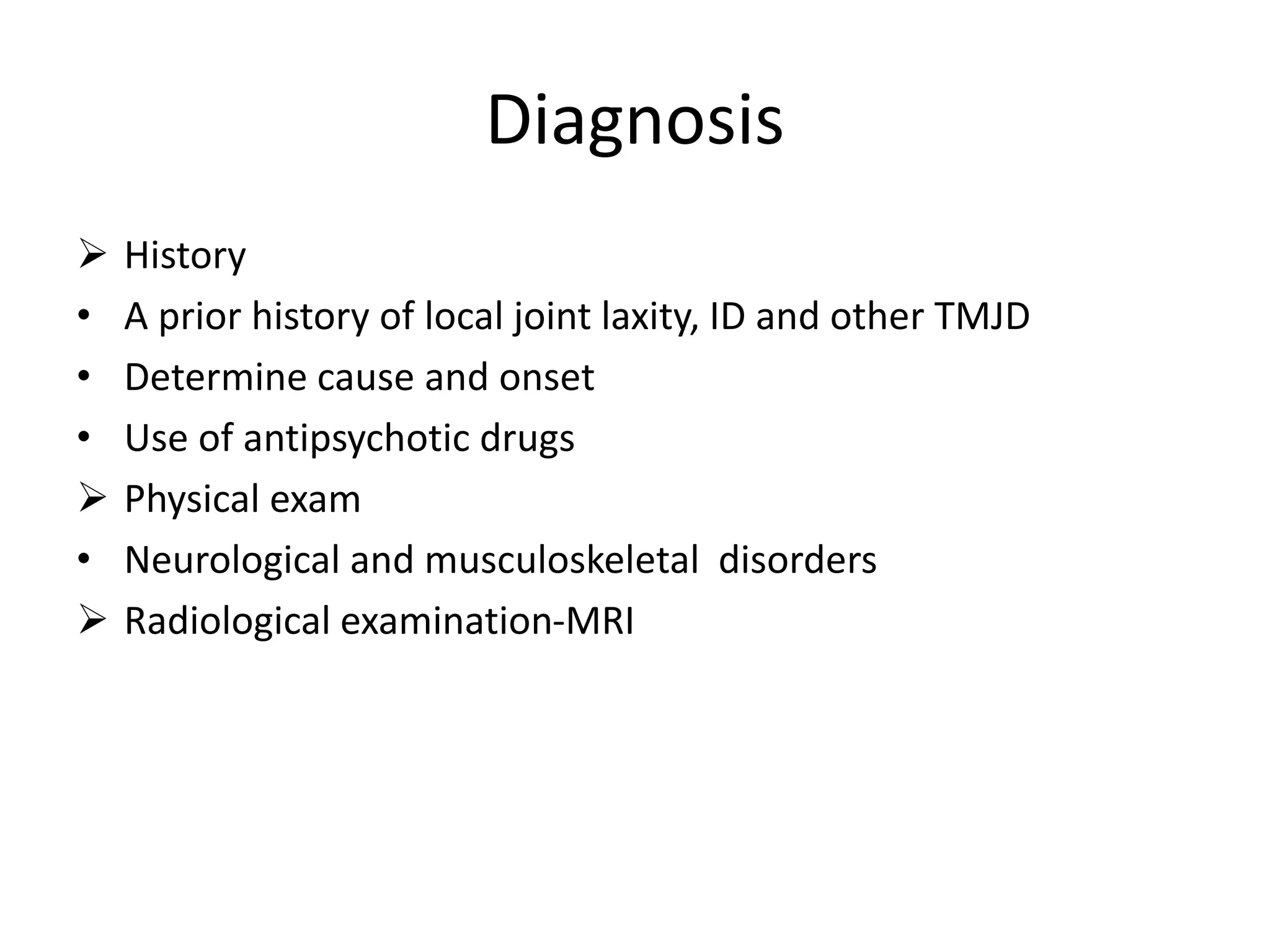 Diagnosis

➢ History
• A prior history of local joint laxity, ID and other TMJD
• Determine cause and onset
• Use of antipsychotic drugs
➢ Physical exam
• Neurological and musculoskeletal  disorders
➢ Radiological examination-MRI